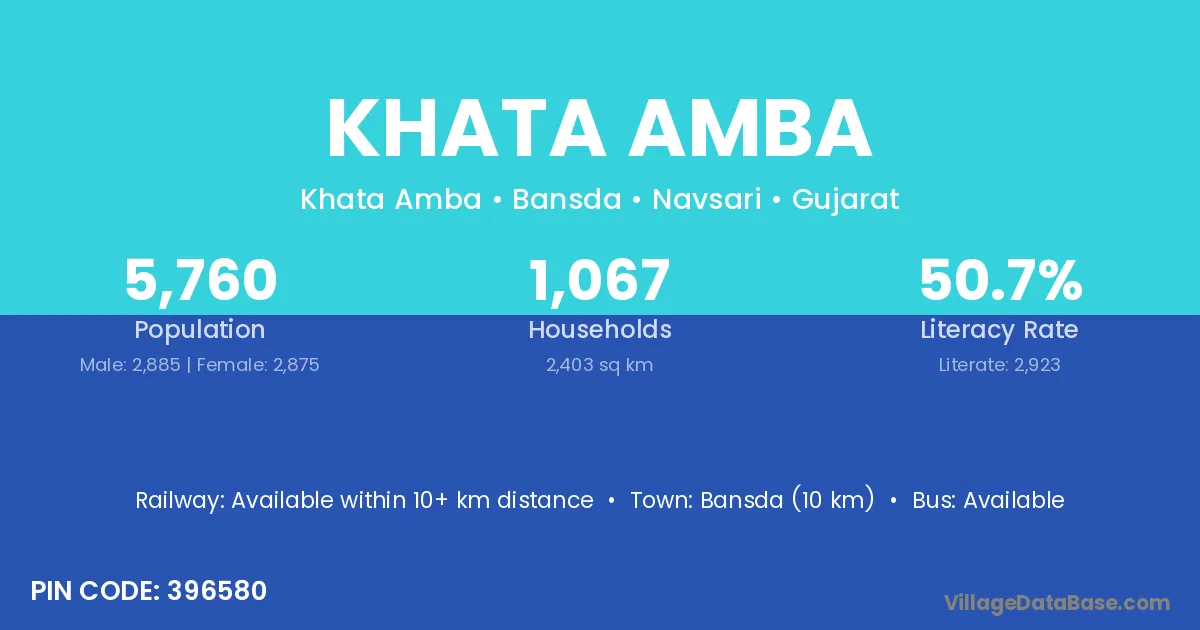 KHATA AMBA

Khata Amba • Bansda • Navsari • Gujarat

5,760
Population
Male: 2,885 | Female: 2,875

1,067
Households
2,403 sq km

50.7%
Literacy Rate
Literate: 2,923

Railway: Available within 10+ km distance • Town: Bansda (10 km) • Bus: Available

PIN CODE: 396580

VillageDataBase.com